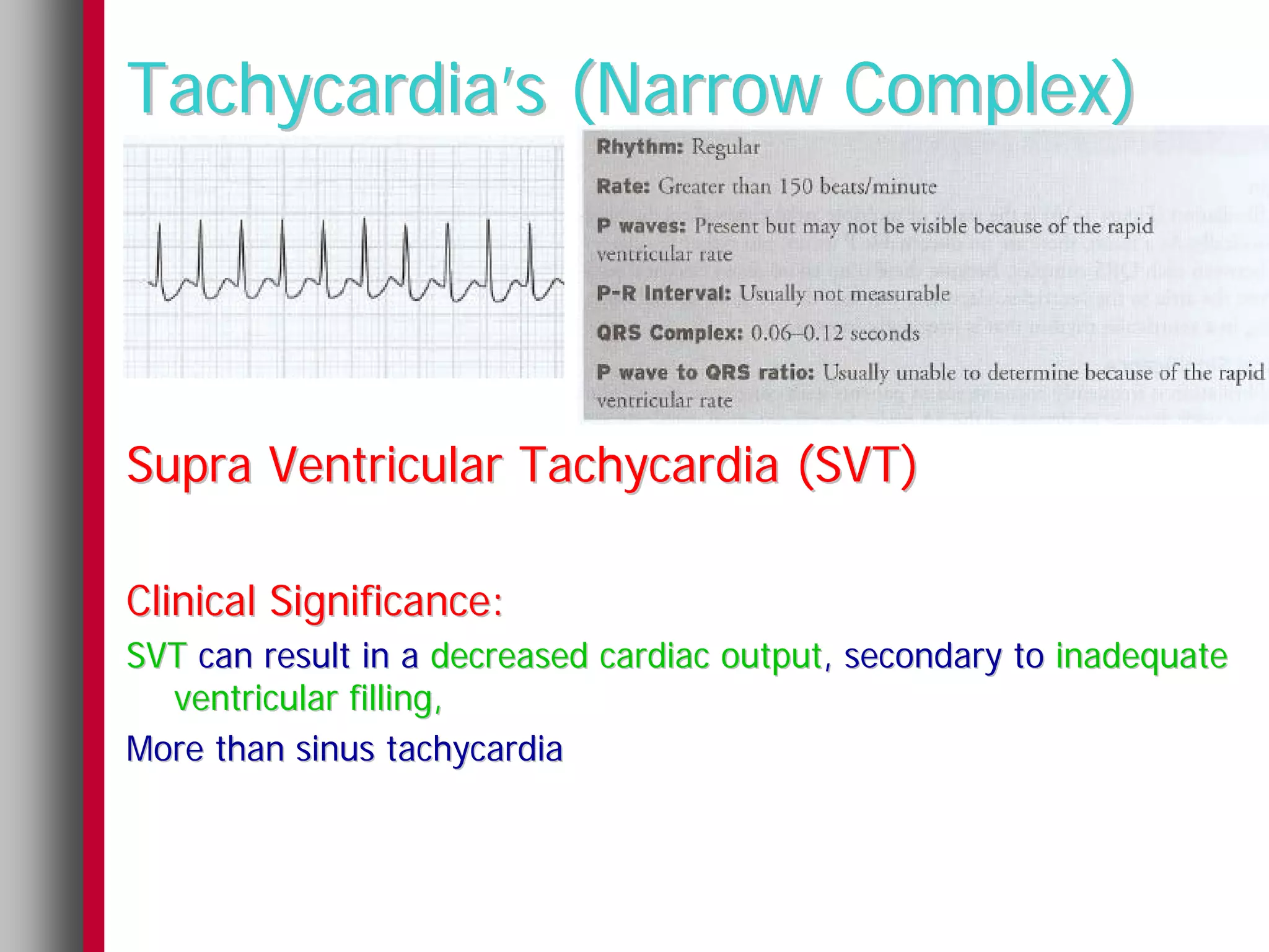 Tachycardia's (Narrow Complex)

Rhythm: Regular

Rate: Greater than 150 beats/minute

P waves: Present but may not be visible because of the rapid ventricular rate

P-R Interval: Usually not measurable

QRS Complex: 0.06–0.12 seconds

P wave to QRS ratio: Usually unable to determine because of the rapid ventricular rate

Supra Ventricular Tachycardia (SVT)

Clinical Significance:

SVT can result in a decreased cardiac output, secondary to inadequate ventricular filling,

More than sinus tachycardia